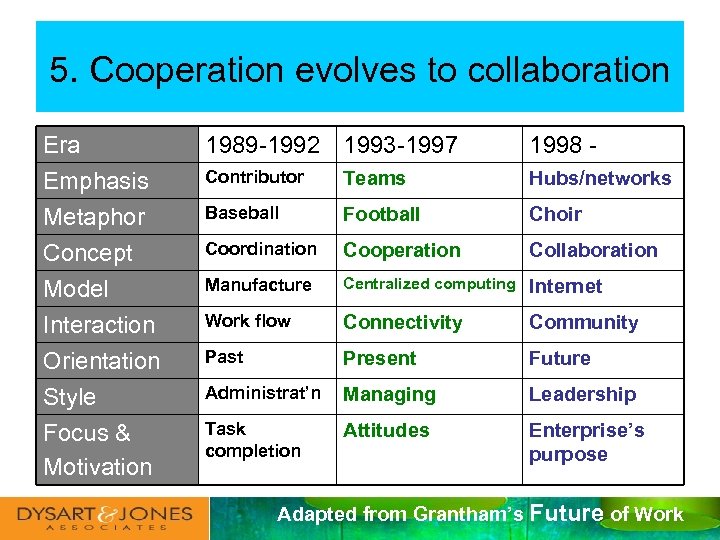 5. Cooperation evolves to collaboration

| Era | 1989-1992 | 1993-1997 | 1998 - |
|---|---|---|---|
| Emphasis | Contributor | Teams | Hubs/networks |
| Metaphor | Baseball | Football | Choir |
| Concept | Coordination | Cooperation | Collaboration |
| Model | Manufacture | Centralized computing | Internet |
| Interaction | Work flow | Connectivity | Community |
| Orientation | Past | Present | Future |
| Style | Administrat'n | Managing | Leadership |
| Focus & Motivation | Task completion | Attitudes | Enterprise's purpose |

DYSART & JONES ASSOCIATES

Adapted from Grantham's Future of Work